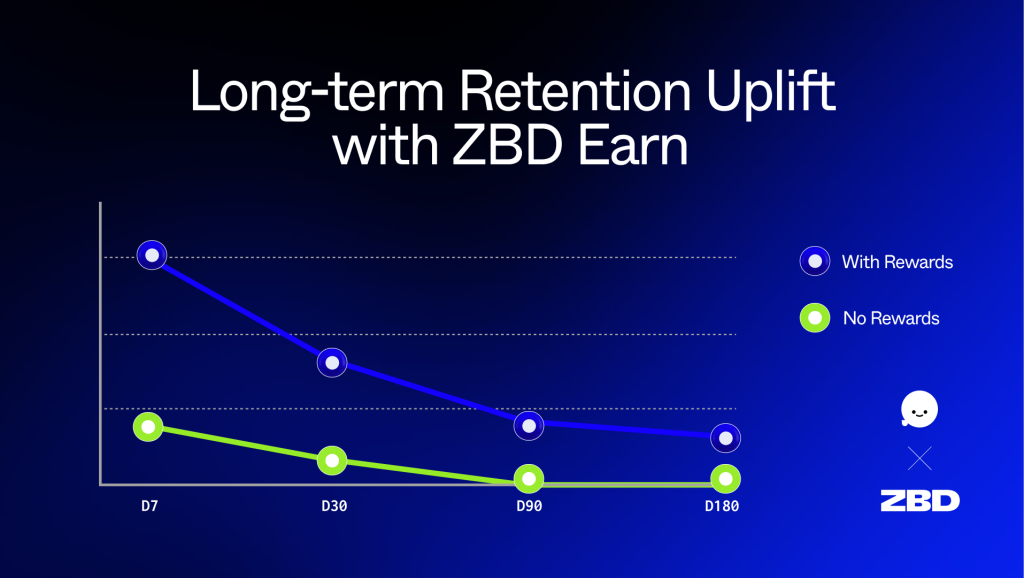 Long-term Retention Uplift with ZBD Earn

With Rewards

No Rewards

D7

D30

D90

D180

ZBD